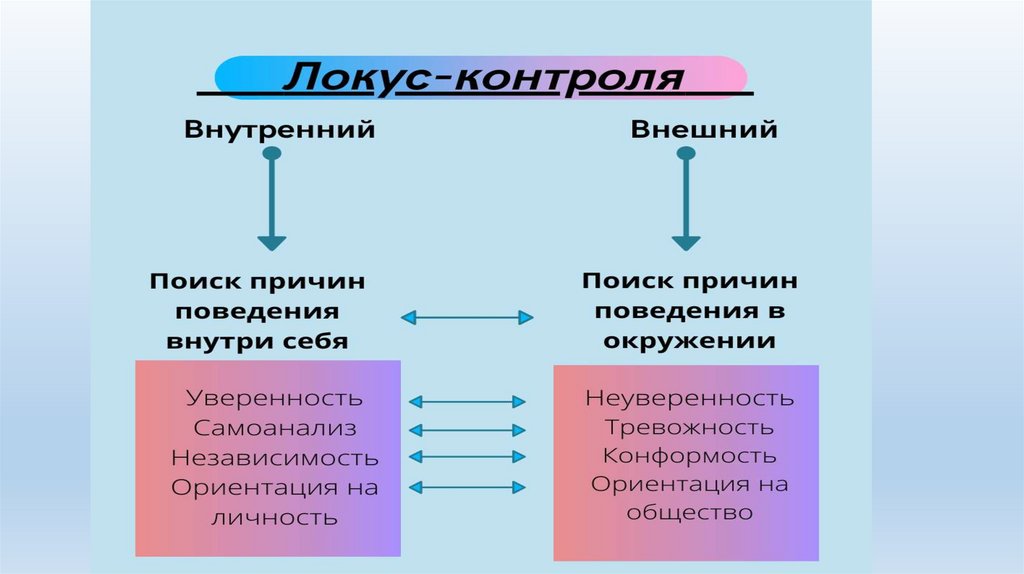 Локус-контроля

Внутренний

Поиск причин поведения внутри себя

Уверенность
Самоанализ
Независимость
Ориентация на личность

Внешний

Поиск причин поведения в окружении

Неуверенность
Тревожность
Конформость
Ориентация на общество